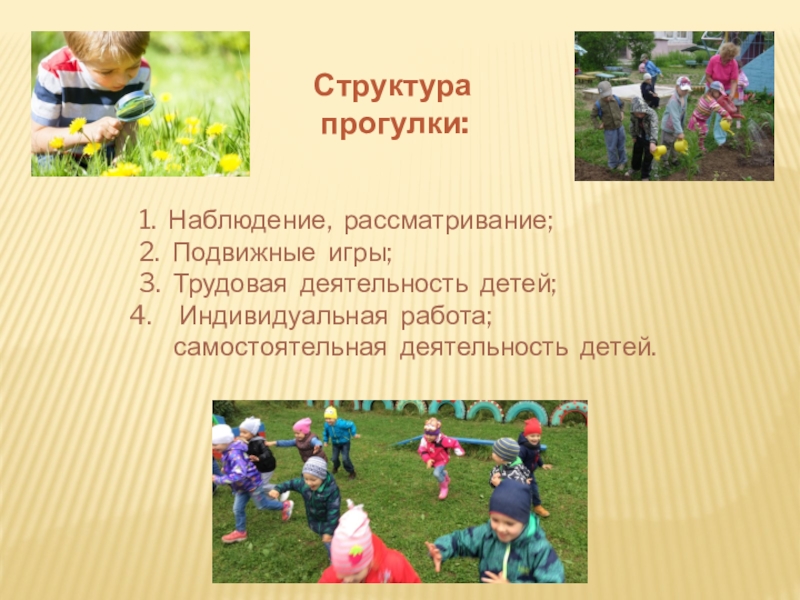 Структура прогулки:

1. Наблюдение, рассматривание;
2. Подвижные игры;
3. Трудовая деятельность детей;
4. Индивидуальная работа; самостоятельная деятельность детей.